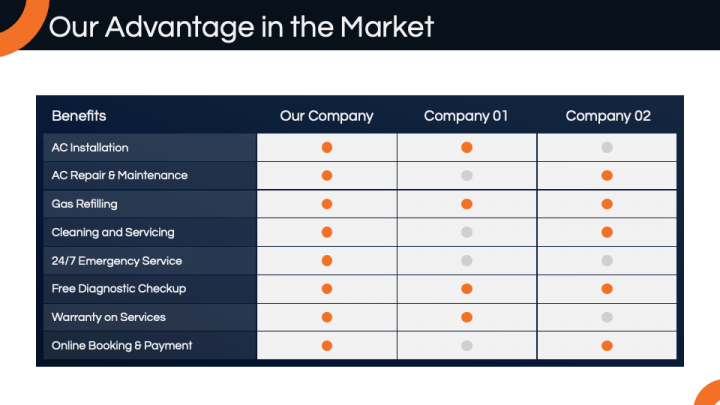 Our Advantage in the Market

| Benefits | Our Company | Company 01 | Company 02 |
|---|---|---|---|
| AC Installation | | | |
| AC Repair & Maintenance | | | |
| Gas Refilling | | | |
| Cleaning and Servicing | | | |
| 24/7 Emergency Service | | | |
| Free Diagnostic Checkup | | | |
| Warranty on Services | | | |
| Online Booking & Payment | | | |